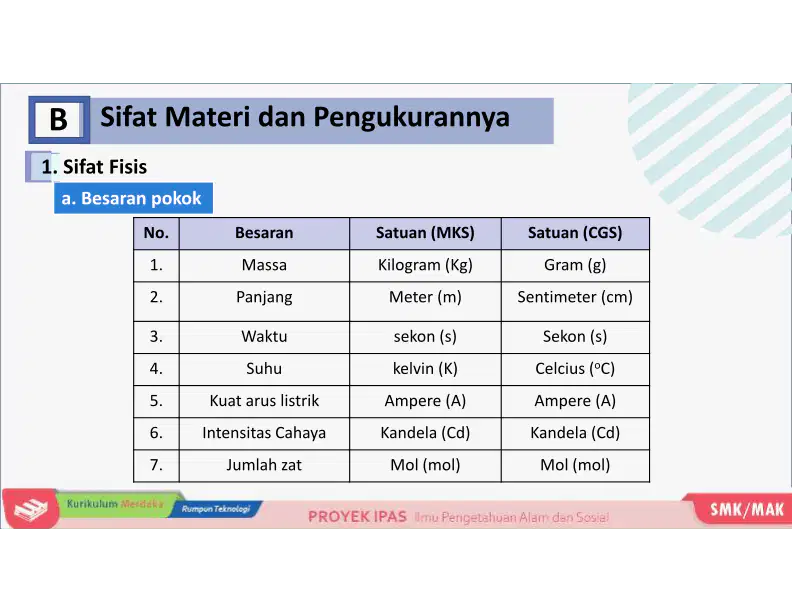 B Sifat Materi dan Pengukurannya

1. Sifat Fisis

a. Besaran pokok

| No. | Besaran | Satuan (MKS) | Satuan (CGS) |
|---|---|---|---|
| 1. | Massa | Kilogram (Kg) | Gram (g) |
| 2. | Panjang | Meter (m) | Sentimeter (cm) |
| 3. | Waktu | sekon (s) | Sekon (s) |
| 4. | Suhu | kelvin (K) | Celcius ($^oC$) |
| 5. | Kuat arus listrik | Ampere (A) | Ampere (A) |
| 6. | Intensitas Cahaya | Kandela (Cd) | Kandela (Cd) |
| 7. | Jumlah zat | Mol (mol) | Mol (mol) |

Kurikulum Merdeka Rumpun Teknologi PROYEK IPAS Ilmu Pengetahuan Alam dan Sosial SMK/MAK